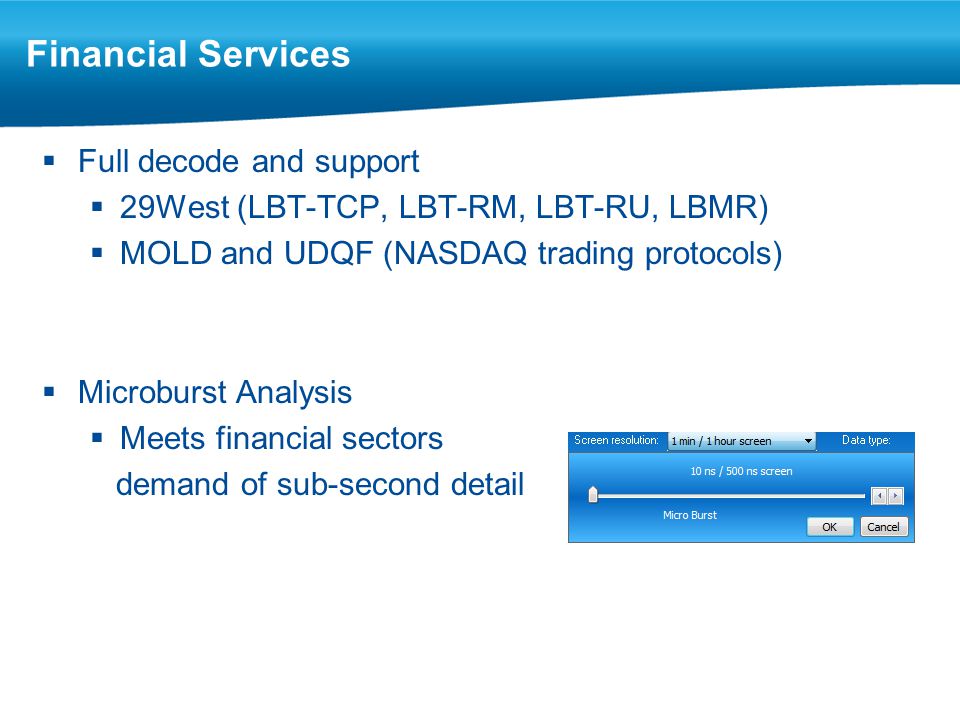 Financial Services

▪ Full decode and support
 ▪ 29West (LBT-TCP, LBT-RM, LBT-RU, LBMR)
 ▪ MOLD and UDQF (NASDAQ trading protocols)

▪ Microburst Analysis
 ▪ Meets financial sectors demand of sub-second detail

Screen resolution: 1 min / 1 hour screen Data type:
10 ns / 500 ns screen
Micro Burst
OK Cancel